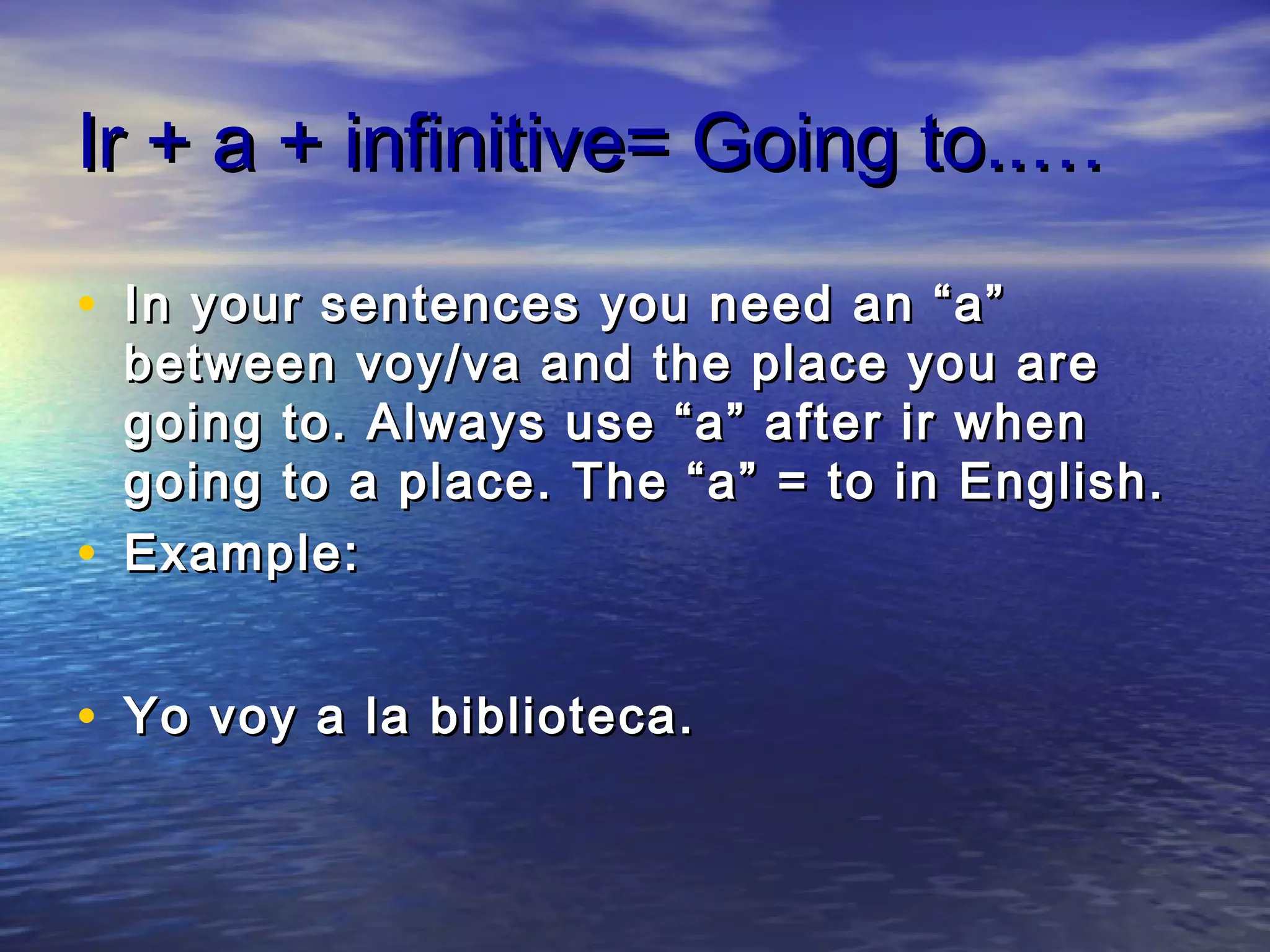 Ir + a + infinitive= Going to.....

• In your sentences you need an “a” between voy/va and the place you are going to. Always use “a” after ir when going to a place. The “a” = to in English.
• Example:

• Yo voy a la biblioteca.